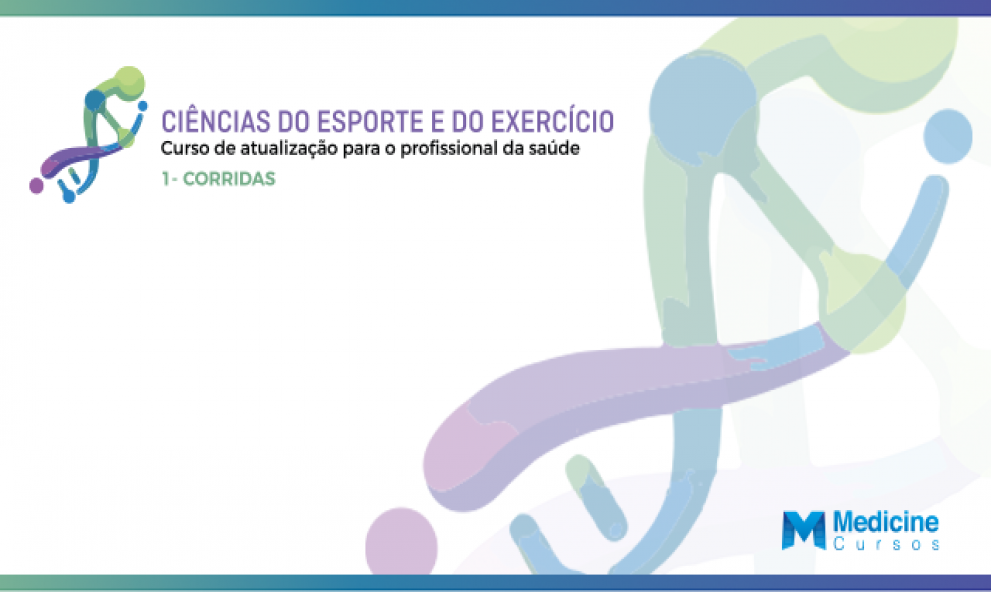 CIÊNCIAS DO ESPORTE E DO EXERCÍCIO
Curso de atualização para o profissional da saúde
1- CORRIDAS

Medicine
Cursos